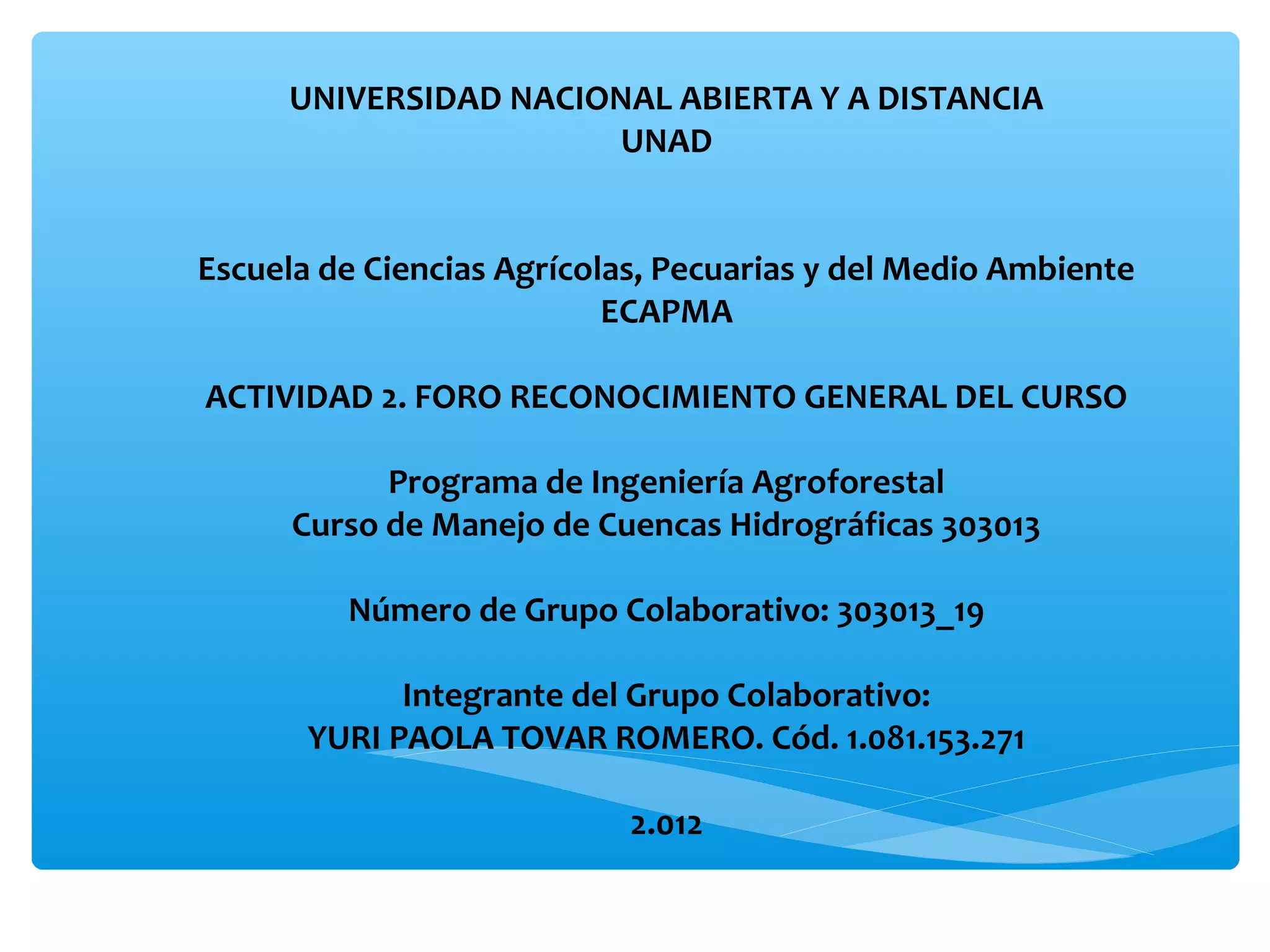 UNIVERSIDAD NACIONAL ABIERTA Y A DISTANCIA
UNAD

Escuela de Ciencias Agrícolas, Pecuarias y del Medio Ambiente
ECAPMA

ACTIVIDAD 2. FORO RECONOCIMIENTO GENERAL DEL CURSO

Programa de Ingeniería Agroforestal
Curso de Manejo de Cuencas Hidrográficas 303013

Número de Grupo Colaborativo: 303013_19

Integrante del Grupo Colaborativo:
YURI PAOLA TOVAR ROMERO. Cód. 1.081.153.271

2.012